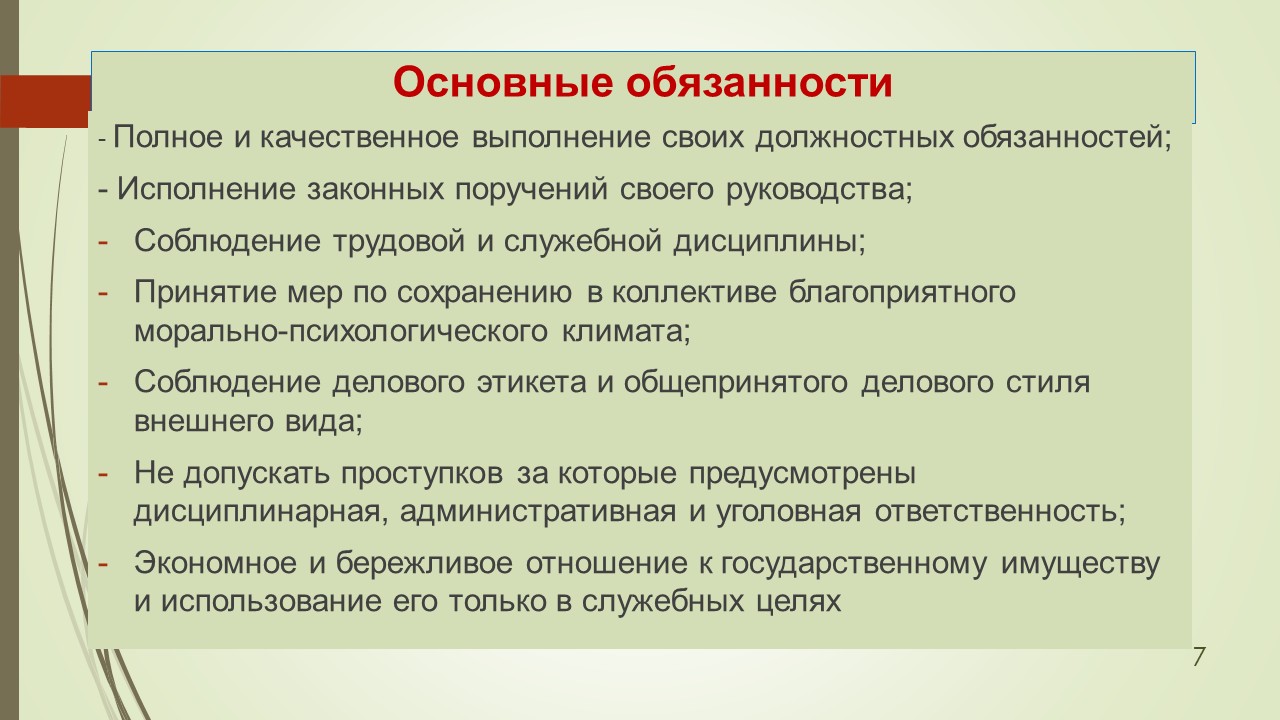 Основные обязанности

- Полное и качественное выполнение своих должностных обязанностей;

- Исполнение законных поручений своего руководства;

- Соблюдение трудовой и служебной дисциплины;

- Принятие мер по сохранению в коллективе благоприятного морально-психологического климата;

- Соблюдение делового этикета и общепринятого делового стиля внешнего вида;

- Не допускать проступков за которые предусмотрены дисциплинарная, административная и уголовная ответственность;

- Экономное и бережливое отношение к государственному имуществу и использование его только в служебных целях

7